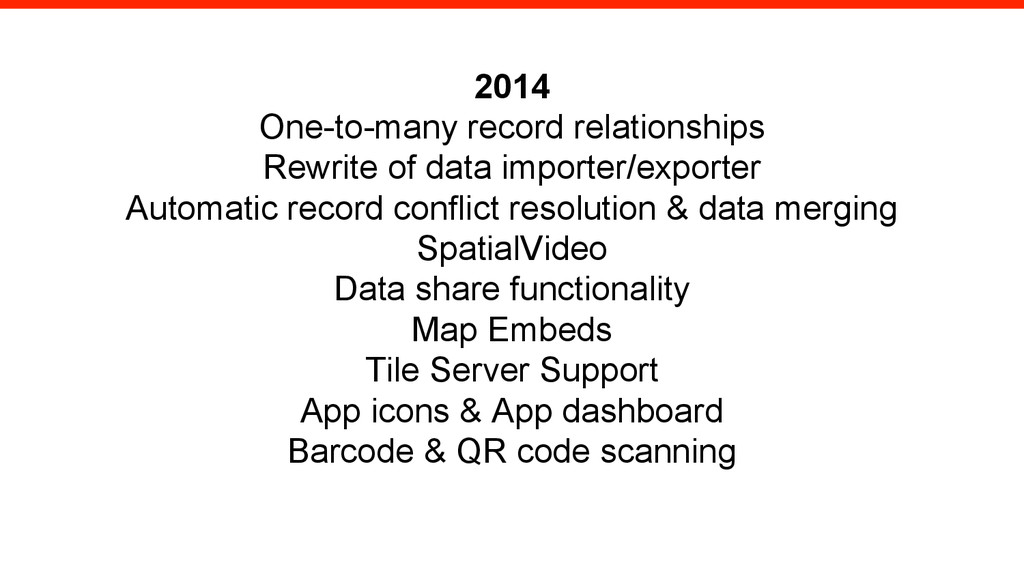 2014
One-to-many record relationships
Rewrite of data importer/exporter
Automatic record conflict resolution & data merging
SpatialVideo
Data share functionality
Map Embeds
Tile Server Support
App icons & App dashboard
Barcode & QR code scanning